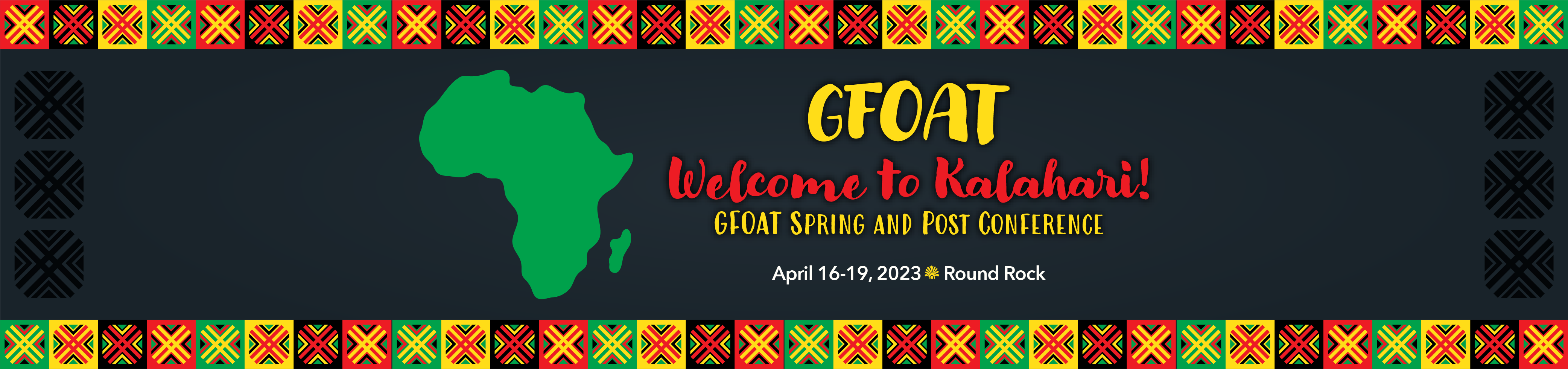 GFOAT

Welcome to Kalahari!

GFOAT SPRING AND POST CONFERENCE

April 16-19, 2023 Round Rock